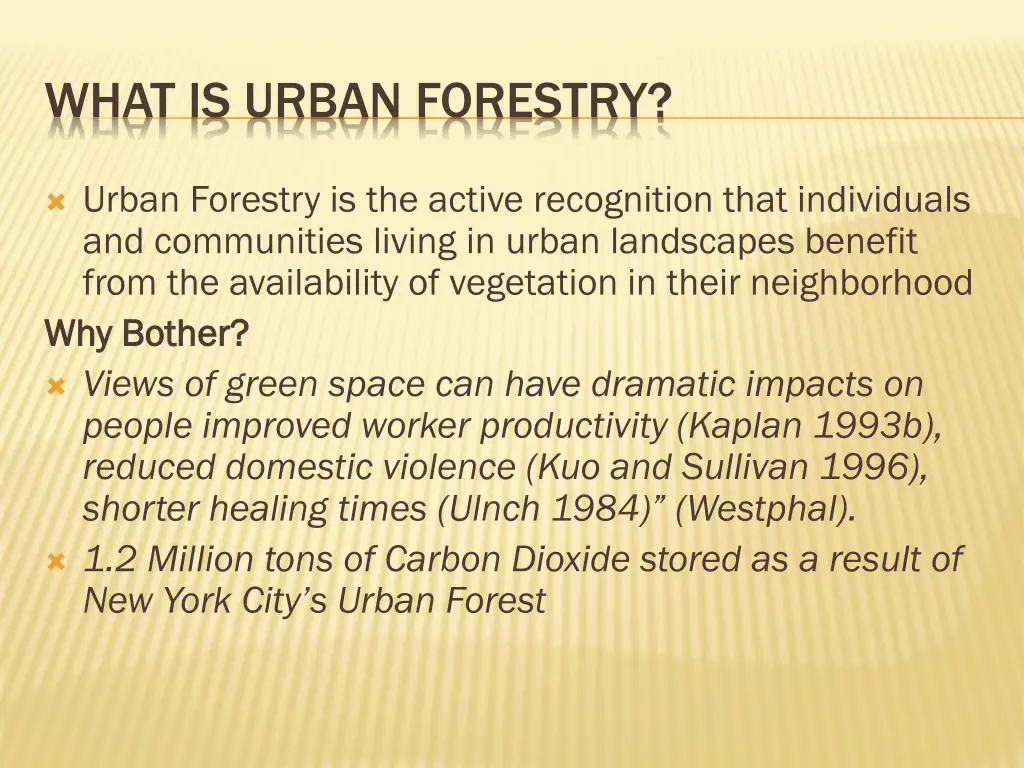 WHAT IS URBAN FORESTRY?

Urban Forestry is the active recognition that individuals and communities living in urban landscapes benefit from the availability of vegetation in their neighborhood

Why Bother?

Views of green space can have dramatic impacts on people improved worker productivity (Kaplan 1993b), reduced domestic violence (Kuo and Sullivan 1996), shorter healing times (Ulnch 1984)” (Westphal).

1.2 Million tons of Carbon Dioxide stored as a result of New York City’s Urban Forest